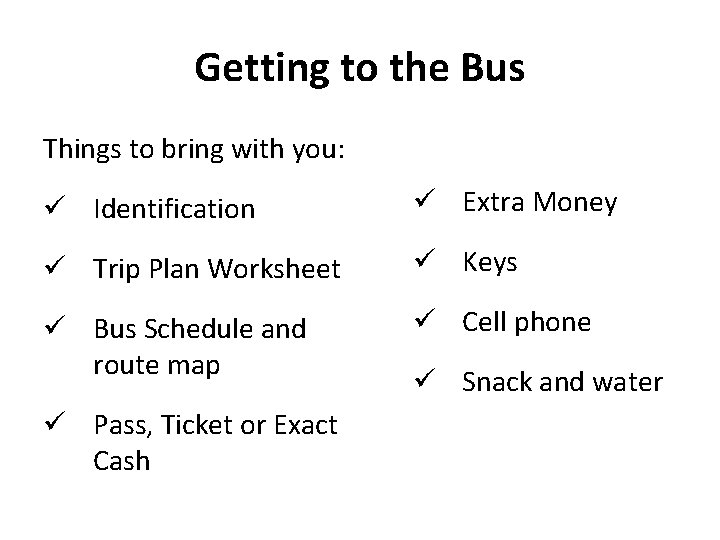 Getting to the Bus

Things to bring with you:

✓ Identification

✓ Trip Plan Worksheet

✓ Bus Schedule and route map

✓ Pass, Ticket or Exact Cash

✓ Extra Money

✓ Keys

✓ Cell phone

✓ Snack and water